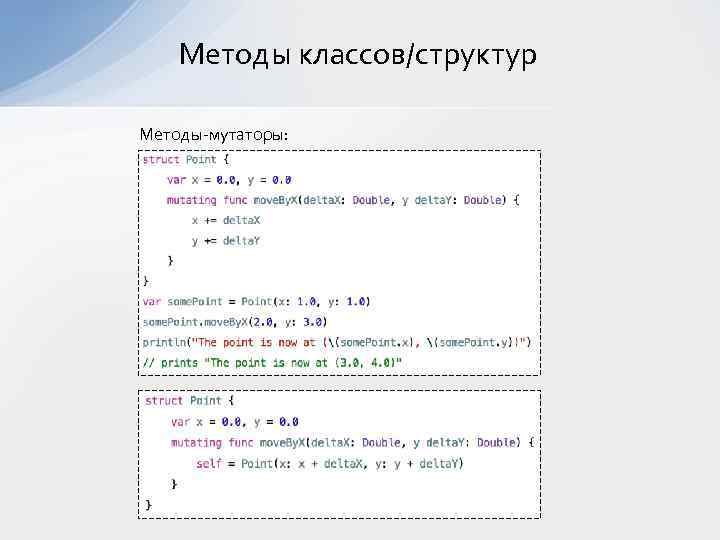 Методы классов/структур

Методы-мутаторы:

struct Point {
    var x = 0.0, y = 0.0
    mutating func moveByX(deltaX: Double, y deltaY: Double) {
        x += deltaX
        y += deltaY
    }
}
var somePoint = Point(x: 1.0, y: 1.0)
somePoint.moveByX(2.0, y: 3.0)
println("The point is now at (\(somePoint.x), \(somePoint.y))")
// prints "The point is now at (3.0, 4.0)"

struct Point {
    var x = 0.0, y = 0.0
    mutating func moveByX(deltaX: Double, y deltaY: Double) {
        self = Point(x: x + deltaX, y: y + deltaY)
    }
}